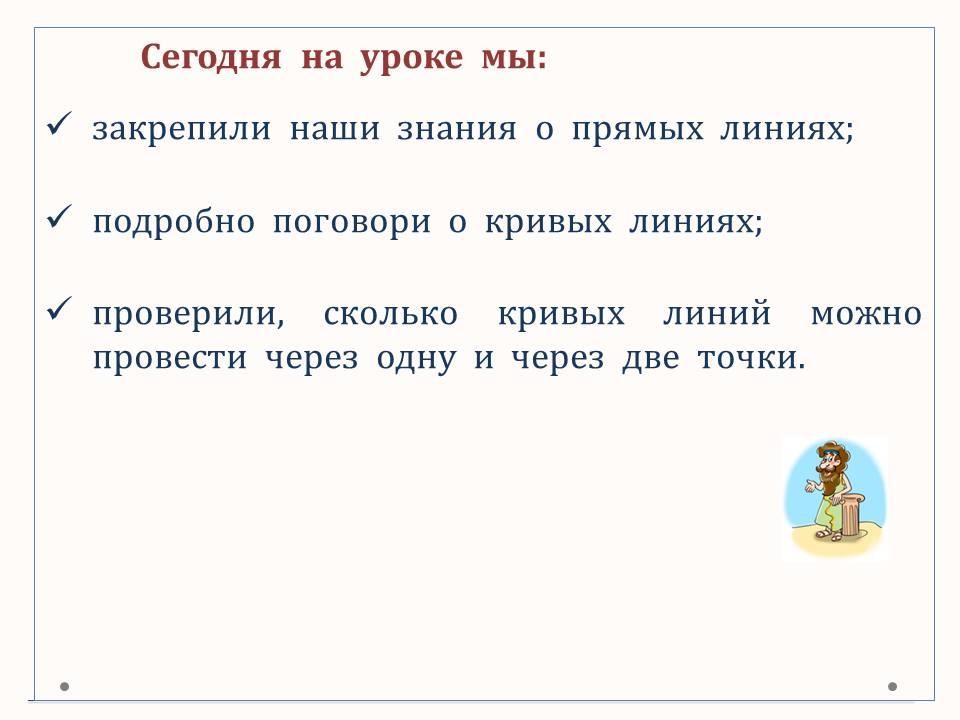 Сегодня на уроке мы:

✓ закрепили наши знания о прямых линиях;

✓ подробно поговори о кривых линиях;

✓ проверили, сколько кривых линий можно провести через одну и через две точки.